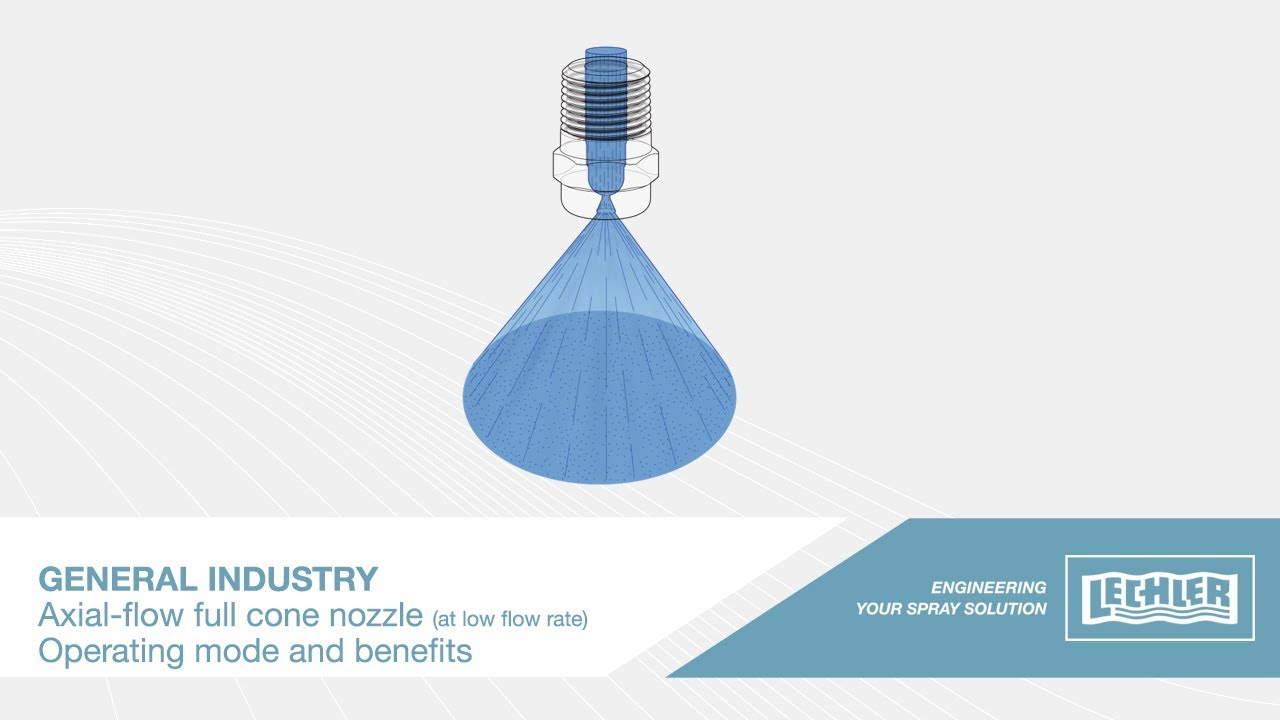 GENERAL INDUSTRY
Axial-flow full cone nozzle (at low flow rate)
Operating mode and benefits

ENGINEERING
YOUR SPRAY SOLUTION

LECHLER